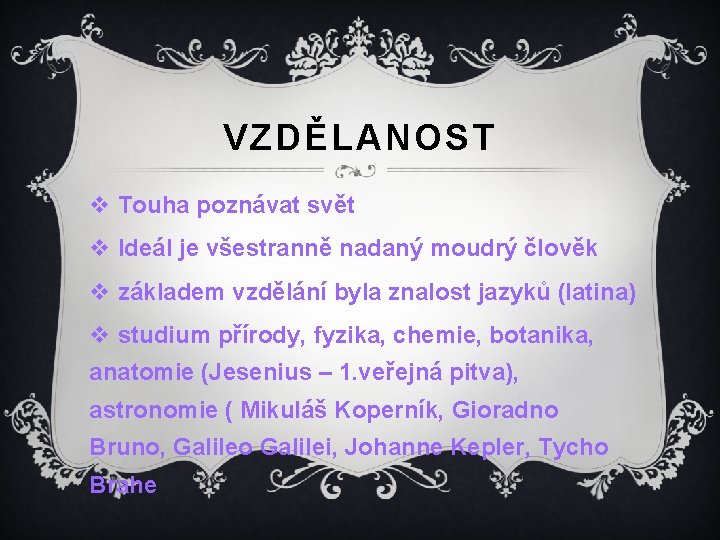 VZDĚLANOST

❖ Touha poznávat svět

❖ Ideál je všestranně nadaný moudrý člověk

❖ základem vzdělání byla znalost jazyků (latina)

❖ studium přírody, fyzika, chemie, botanika, anatomie (Jesenius – 1.veřejná pitva), astronomie ( Mikuláš Koperník, Gioradno Bruno, Galileo Galilei, Johanne Kepler, Tycho Brahe